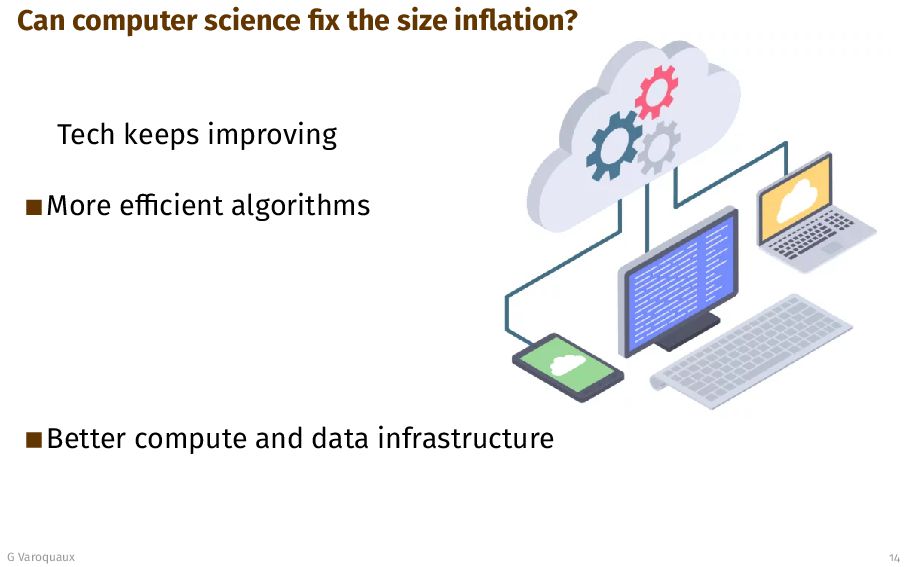 Can computer science fix the size inflation?

Tech keeps improving

■ More efficient algorithms

■ Better compute and data infrastructure

G Varoquaux

14